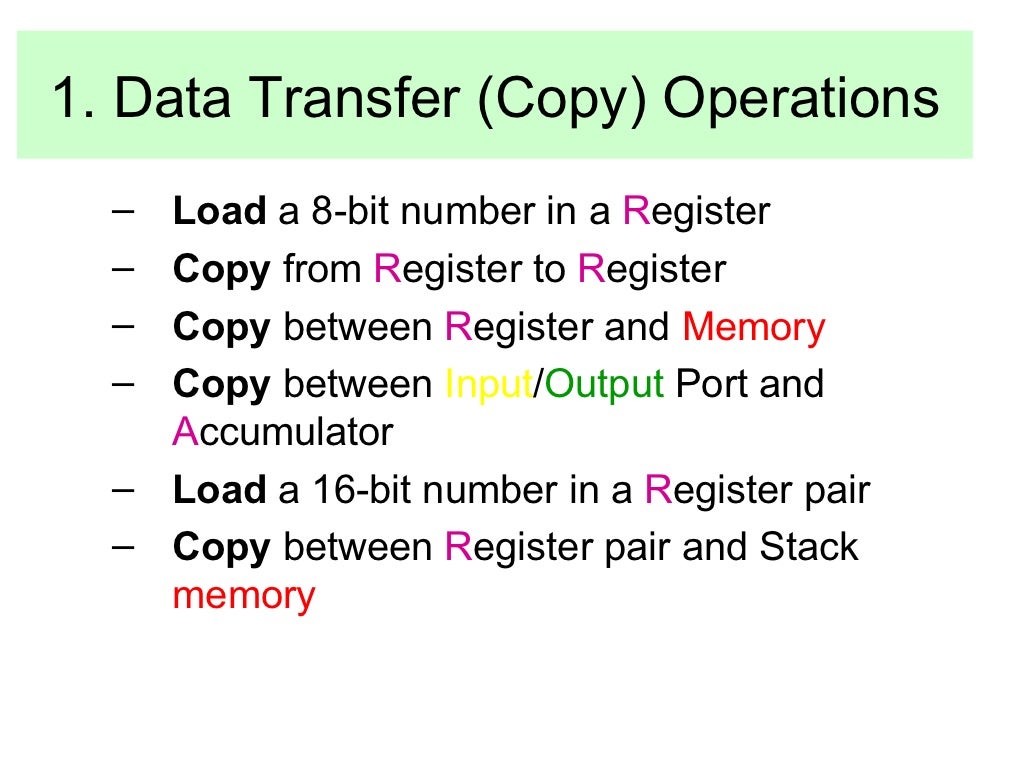 1. Data Transfer (Copy) Operations

– Load a 8-bit number in a Register
– Copy from Register to Register
– Copy between Register and Memory
– Copy between Input/Output Port and Accumulator
– Load a 16-bit number in a Register pair
– Copy between Register pair and Stack memory